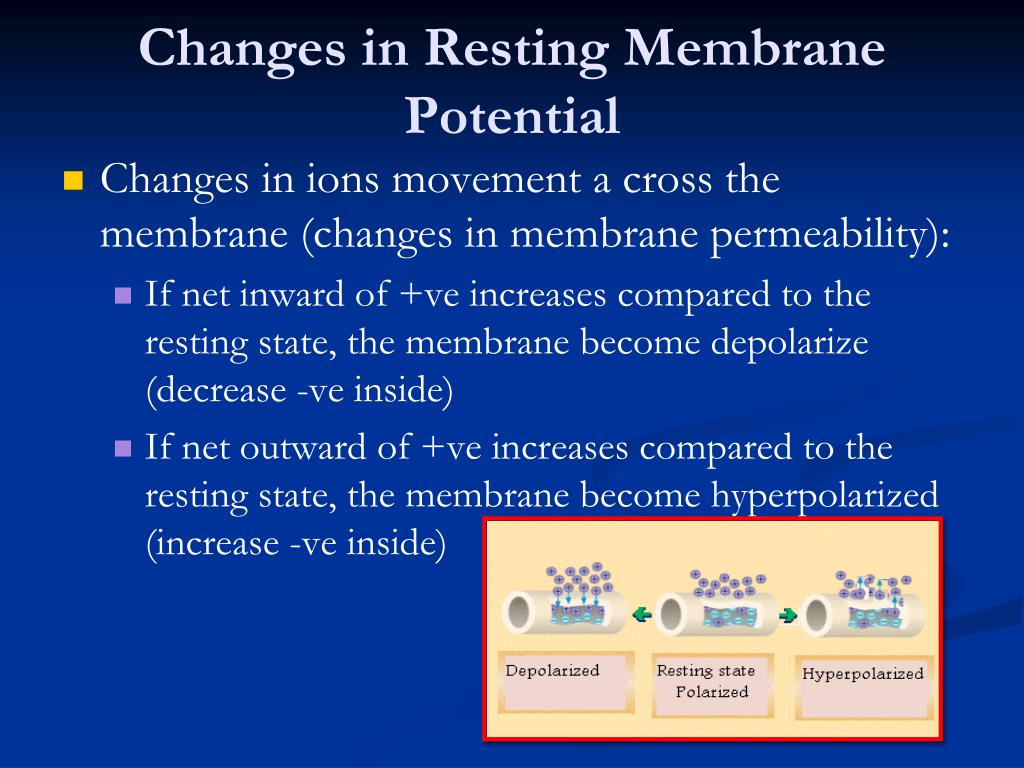 Changes in Resting Membrane Potential

Changes in ions movement a cross the membrane (changes in membrane permeability):

If net inward of +ve increases compared to the resting state, the membrane become depolarize (decrease -ve inside)

If net outward of +ve increases compared to the resting state, the membrane become hyperpolarized (increase -ve inside)

Depolarized

Resting state Polarized

Hyperpolarized